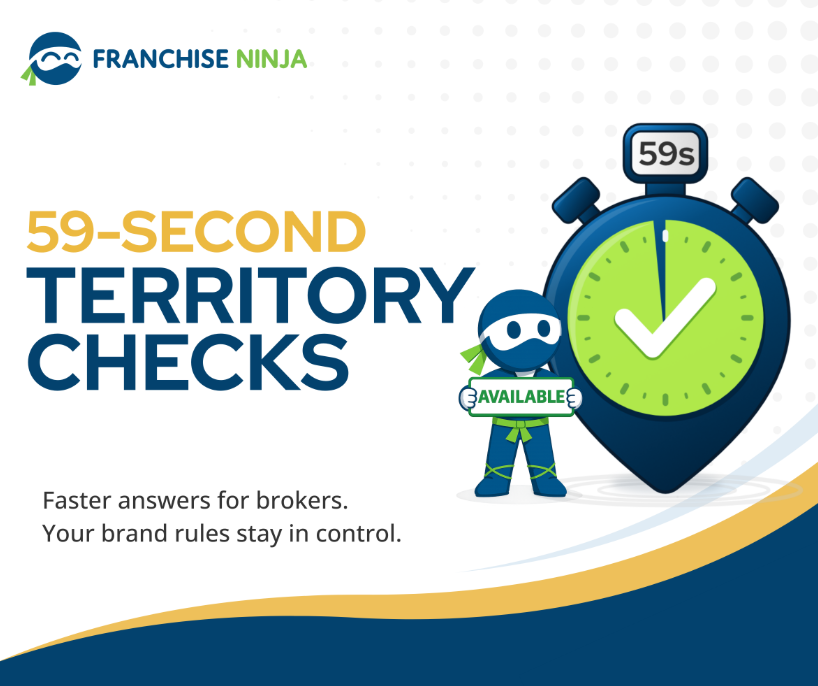 FRANCHISE NINJA

59-SECOND
TERRITORY
CHECKS

59s

AVAILABLE

Faster answers for brokers.
Your brand rules stay in control.